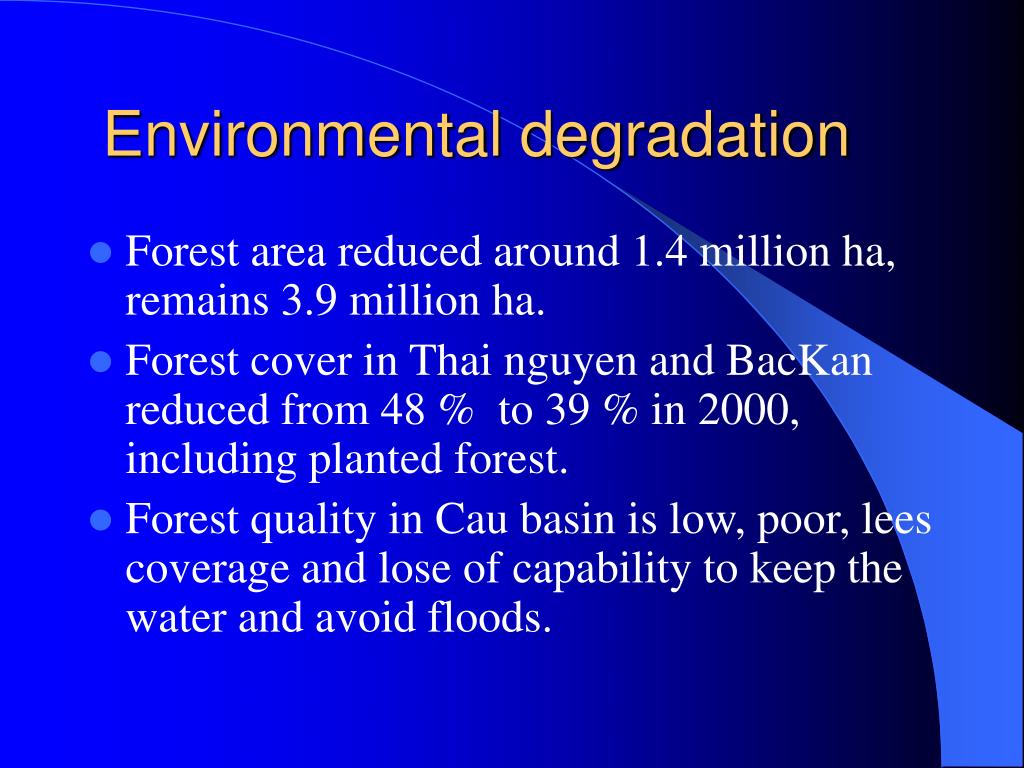 Environmental degradation

- Forest area reduced around 1.4 million ha, remains 3.9 million ha.
- Forest cover in Thai nguyen and BacKan reduced from 48 % to 39 % in 2000, including planted forest.
- Forest quality in Cau basin is low, poor, lees coverage and lose of capability to keep the water and avoid floods.